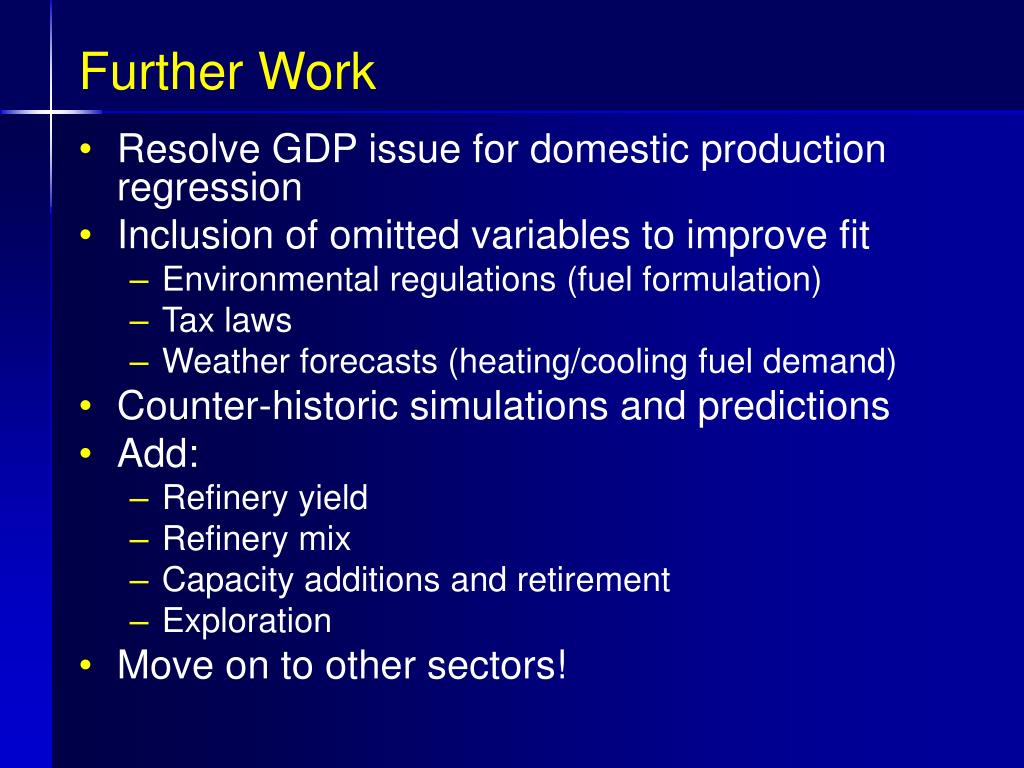 Further Work

• Resolve GDP issue for domestic production regression
• Inclusion of omitted variables to improve fit
– Environmental regulations (fuel formulation)
– Tax laws
– Weather forecasts (heating/cooling fuel demand)
• Counter-historic simulations and predictions
• Add:
– Refinery yield
– Refinery mix
– Capacity additions and retirement
– Exploration
• Move on to other sectors!